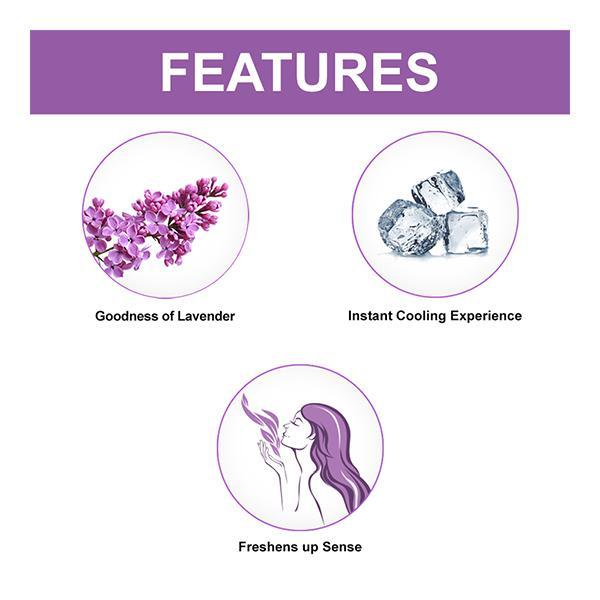 FEATURES

Goodness of Lavender

Instant Cooling Experience

Freshens up Sense